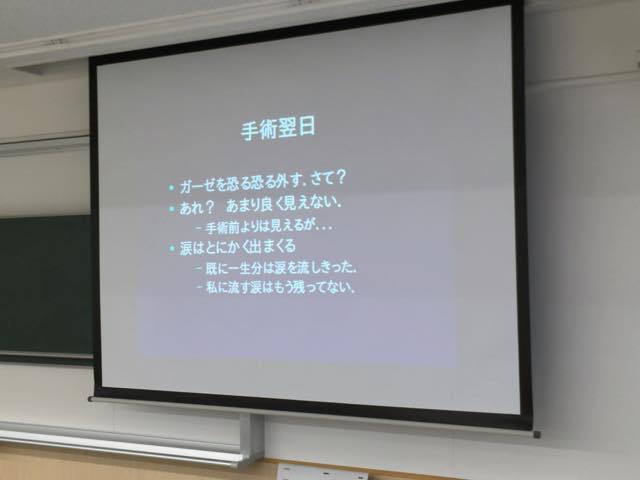 手術翌日

• ガーゼを恐る恐る外す．さて？
• あれ？　あまり良く見えない．
  – 手術前よりは見えるが．．．
• 涙はとにかく出まくる
  – 既に一生分は涙を流しきった．
  – 私に流す涙はもう残ってない．